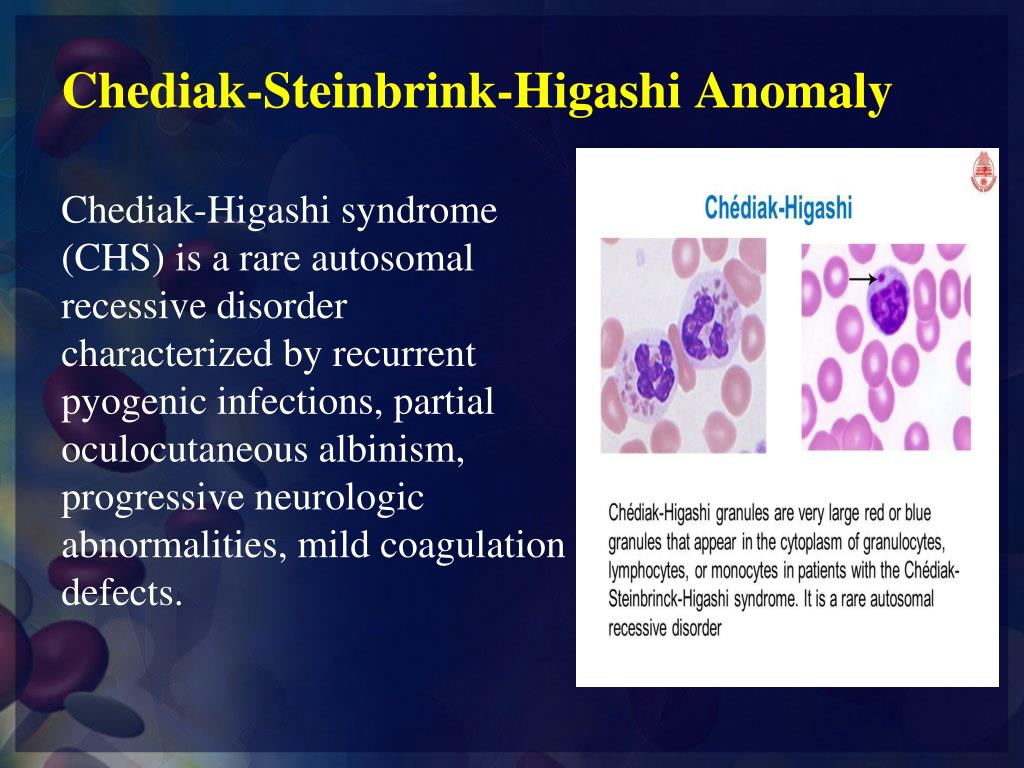 Chediak-Steinbrink-Higashi Anomaly

Chediak-Higashi syndrome (CHS) is a rare autosomal recessive disorder characterized by recurrent pyogenic infections, partial oculocutaneous albinism, progressive neurologic abnormalities, mild coagulation defects.

Chédiak-Higashi

Chédiak-Higashi granules are very large red or blue granules that appear in the cytoplasm of granulocytes, lymphocytes, or monocytes in patients with the Chédiak-Steinbrinck-Higashi syndrome. It is a rare autosomal recessive disorder